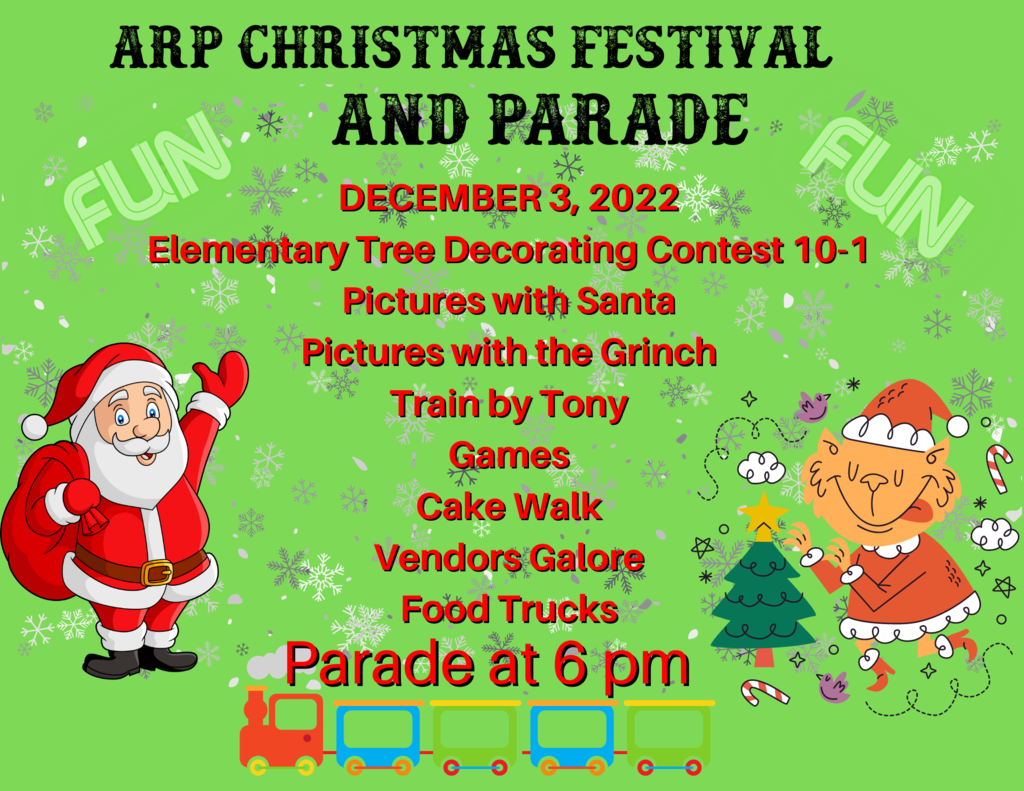 ARP CHRISTMAS FESTIVAL AND PARADE

FUN

FUN

DECEMBER 3, 2022
Elementary Tree Decorating Contest 10-1
Pictures with Santa
Pictures with the Grinch
Train by Tony
Games
Cake Walk
Vendors Galore
Food Trucks
Parade at 6 pm